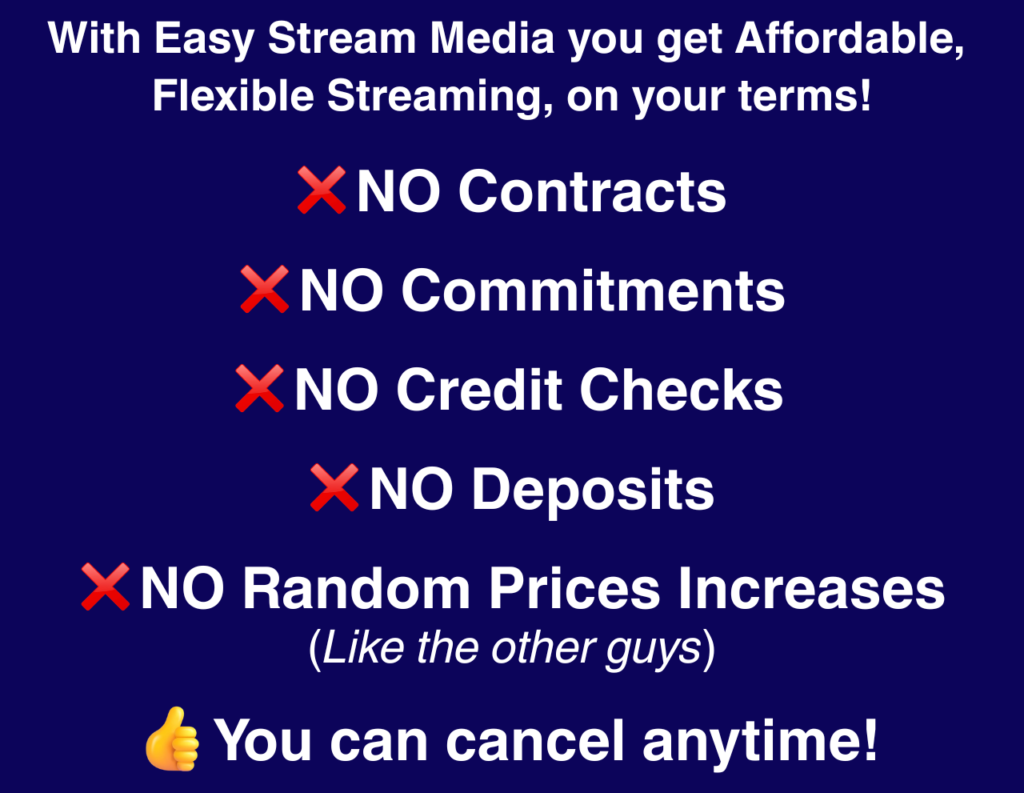 With Easy Stream Media you get Affordable, Flexible Streaming, on your terms!

❌NO Contracts

❌NO Commitments

❌NO Credit Checks

❌NO Deposits

❌NO Random Prices Increases
(Like the other guys)

👍You can cancel anytime!